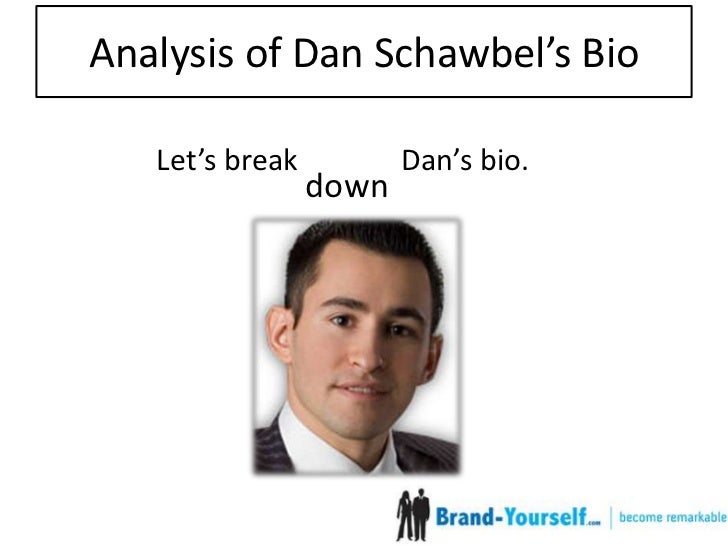 Analysis of Dan Schawbel's Bio

Let's break down Dan's bio.

Brand-Yourself.com | become remarkable